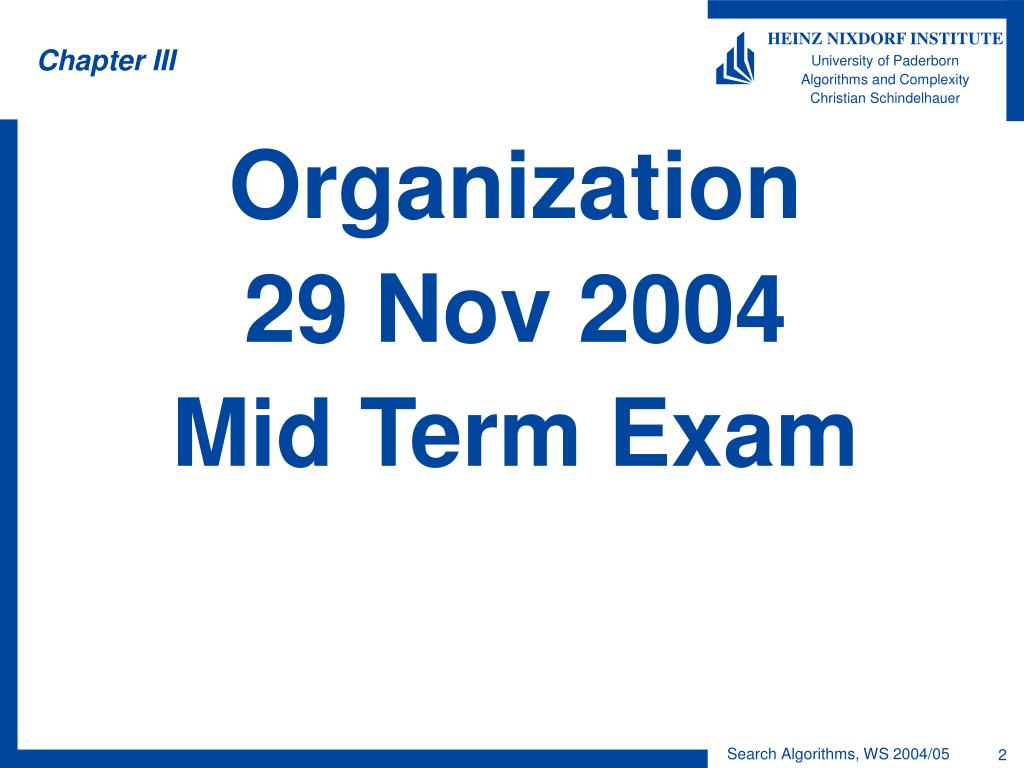 Chapter III

HEINZ NIXDORF INSTITUTE
University of Paderborn
Algorithms and Complexity
Christian Schindelhauer

Organization
29 Nov 2004
Mid Term Exam

Search Algorithms, WS 2004/05

2